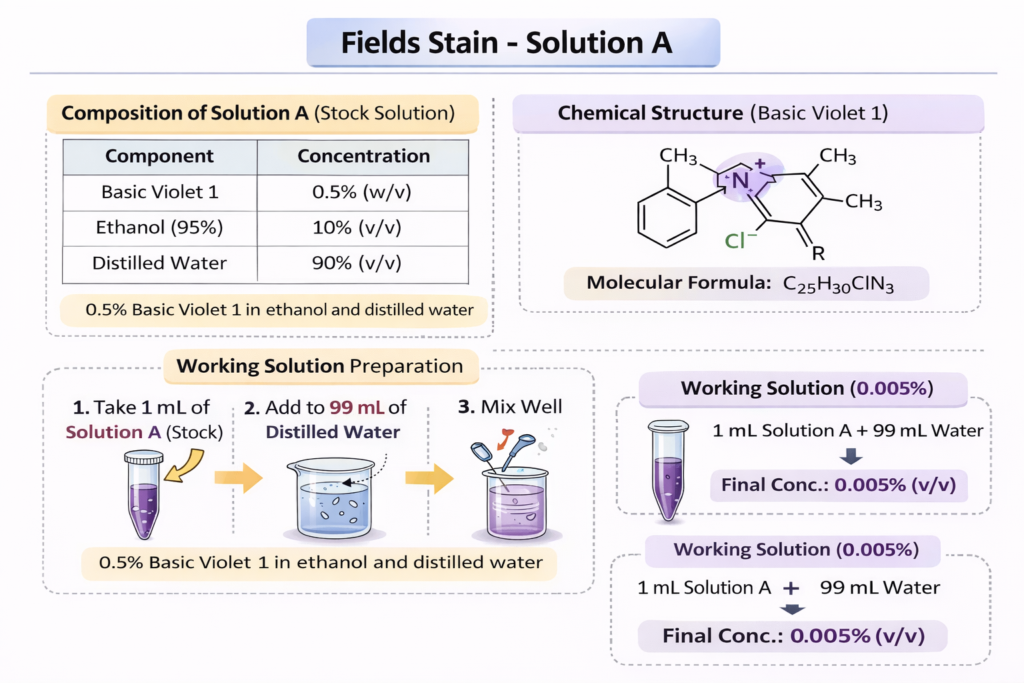 Fields Stain - Solution A

Composition of Solution A (Stock Solution)

| Component | Concentration |
|---|---|
| Basic Violet 1 | 0.5% (w/v) |
| Ethanol (95%) | 10% (v/v) |
| Distilled Water | 90% (v/v) |

0.5% Basic Violet 1 in ethanol and distilled water

Chemical Structure (Basic Violet 1)

$CH_3$ $N^+$ $CH_3$ $CH_3$ $Cl^-$ R

Molecular Formula: $C_{25}H_{30}ClN_3$

Working Solution Preparation

1. Take 1 mL of Solution A (Stock)

2. Add to 99 mL of Distilled Water

3. Mix Well

0.5% Basic Violet 1 in ethanol and distilled water

Working Solution (0.005%)

1 mL Solution A + 99 mL Water

Final Conc.: 0.005% (v/v)

Working Solution (0.005%)

1 mL Solution A + 99 mL Water

Final Conc.: 0.005% (v/v)